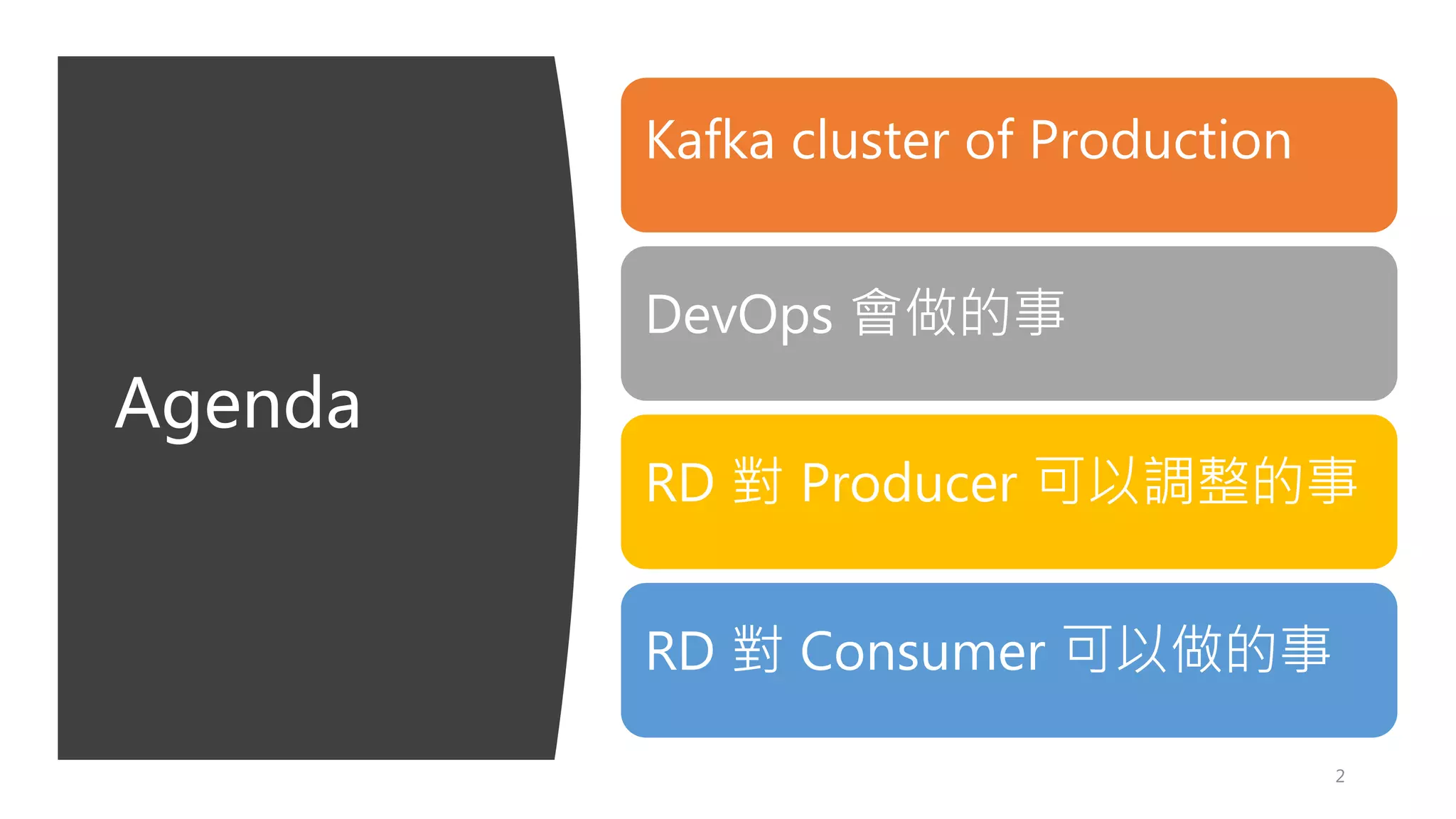 Agenda

Kafka cluster of Production

DevOps 會做的事

RD 對 Producer 可以調整的事

RD 對 Consumer 可以做的事

2